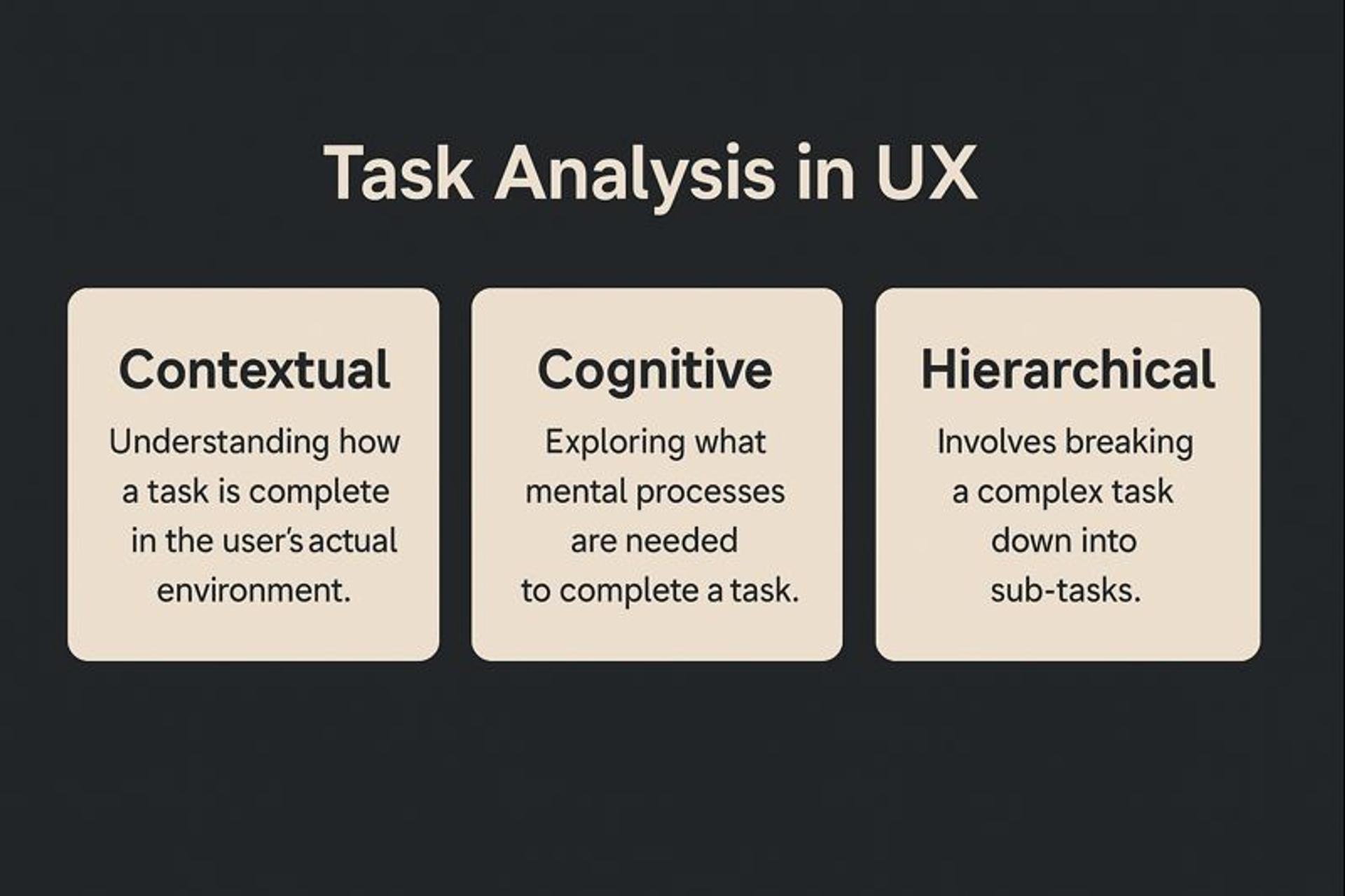 Task Analysis in UX

Contextual

Understanding how a task is complete in the user's actual environment.

Cognitive

Exploring what mental processes are needed to complete a task.

Hierarchical

Involves breaking a complex task down into sub-tasks.